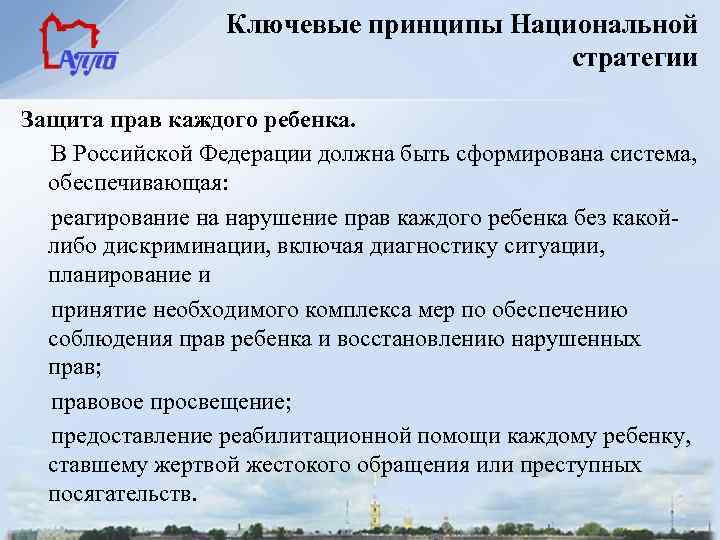 АППО

Ключевые принципы Национальной стратегии

Защита прав каждого ребенка.

В Российской Федерации должна быть сформирована система, обеспечивающая:

реагирование на нарушение прав каждого ребенка без какой-либо дискриминации, включая диагностику ситуации, планирование и

принятие необходимого комплекса мер по обеспечению соблюдения прав ребенка и восстановлению нарушенных прав;

правовое просвещение;

предоставление реабилитационной помощи каждому ребенку, ставшему жертвой жестокого обращения или преступных посягательств.